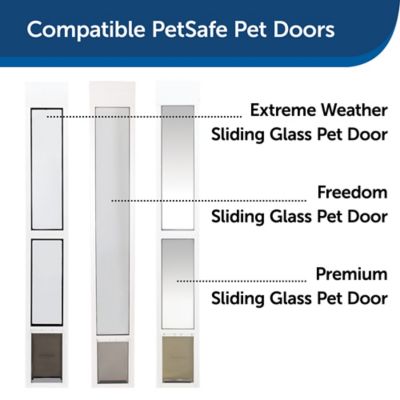 Compatible PetSafe Pet Doors

Extreme Weather
Sliding Glass Pet Door

Freedom
Sliding Glass Pet Door

Premium
Sliding Glass Pet Door